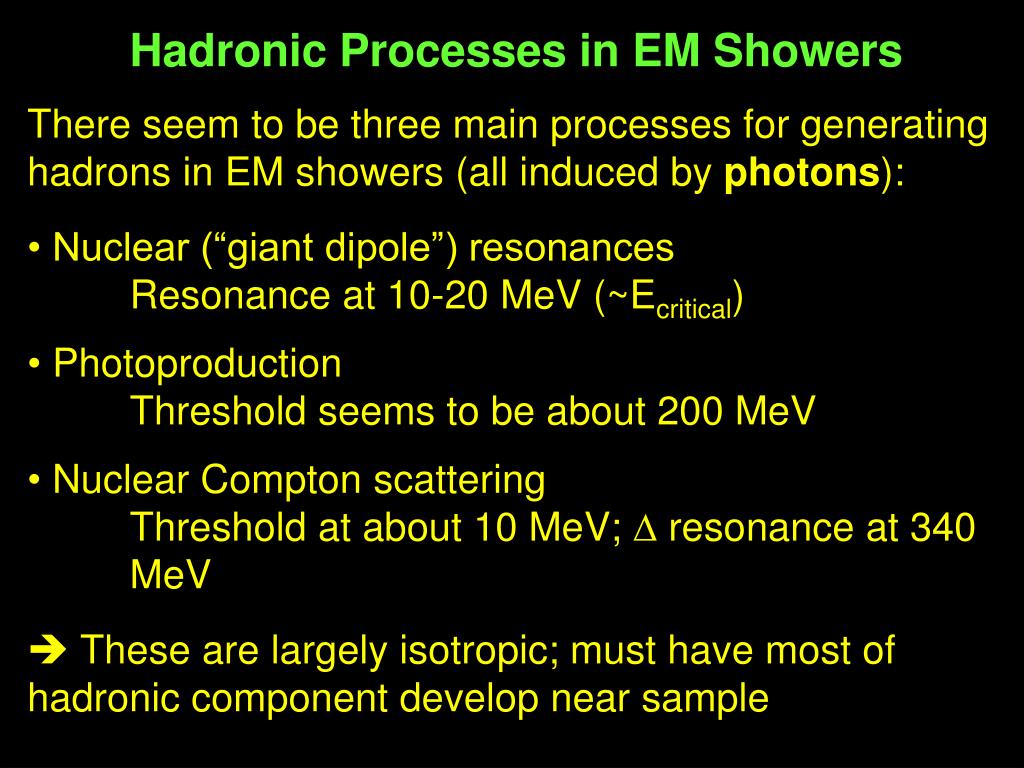 Hadronic Processes in EM Showers

There seem to be three main processes for generating hadrons in EM showers (all induced by **photons**):

• Nuclear (“giant dipole”) resonances
Resonance at 10-20 MeV (~$E_{critical}$)

• Photoproduction
Threshold seems to be about 200 MeV

• Nuclear Compton scattering
Threshold at about 10 MeV; $\Delta$ resonance at 340 MeV

➔ These are largely isotropic; must have most of hadronic component develop near sample